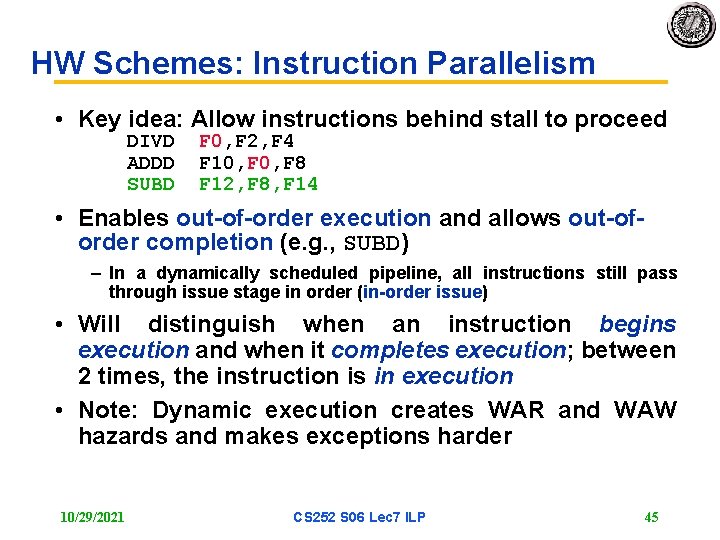 HW Schemes: Instruction Parallelism

• Key idea: Allow instructions behind stall to proceed
DIVD F0,F2,F4
ADDD F10,F0,F8
SUBD F12,F8,F14

• Enables out-of-order execution and allows out-of-order completion (e.g., SUBD)

– In a dynamically scheduled pipeline, all instructions still pass through issue stage in order (in-order issue)

• Will distinguish when an instruction begins execution and when it completes execution; between 2 times, the instruction is in execution

• Note: Dynamic execution creates WAR and WAW hazards and makes exceptions harder

10/29/2021 CS252 S06 Lec7 ILP 45